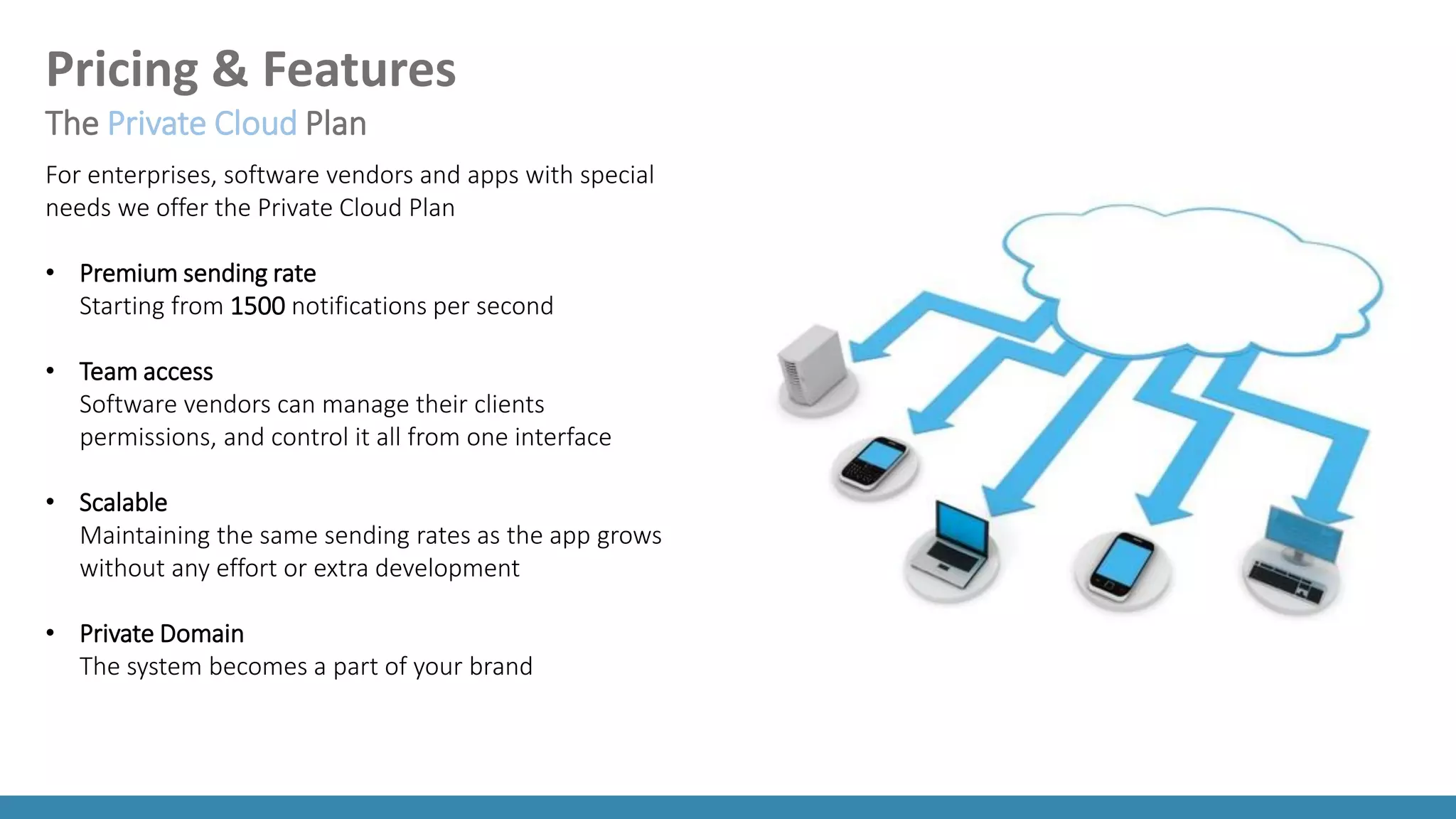 Pricing & Features

The Private Cloud Plan

For enterprises, software vendors and apps with special needs we offer the Private Cloud Plan

• Premium sending rate
Starting from 1500 notifications per second

• Team access
Software vendors can manage their clients permissions, and control it all from one interface

• Scalable
Maintaining the same sending rates as the app grows without any effort or extra development

• Private Domain
The system becomes a part of your brand